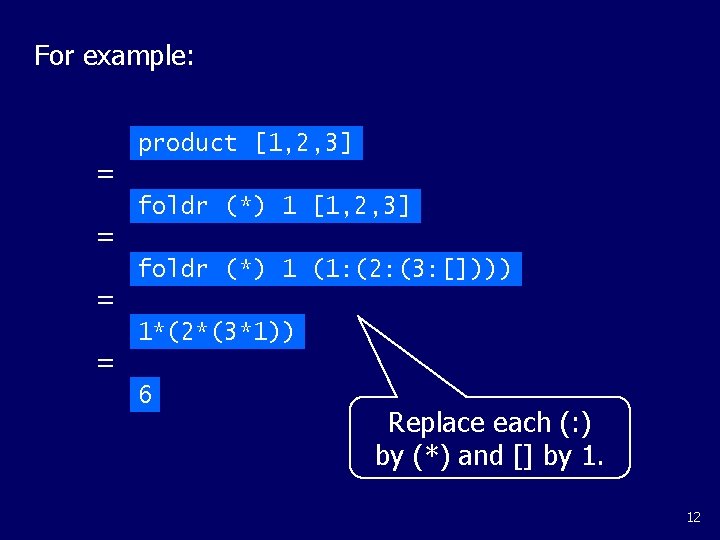 For example:

product [1,2,3]

=

foldr (*) 1 [1,2,3]

=

foldr (*) 1 (1:(2:(3:[])))

=

1*(2*(3*1))

=

6

Replace each (:) by (*) and [] by 1.

12